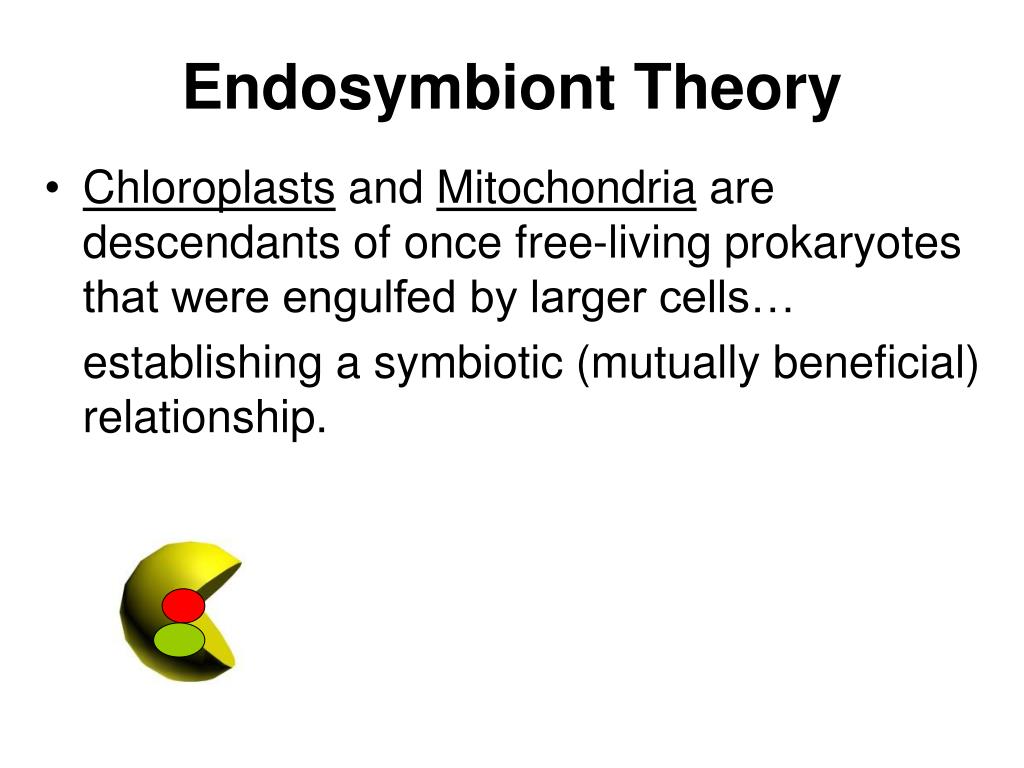 Endosymbiont Theory

• Chloroplasts and Mitochondria are descendants of once free-living prokaryotes that were engulfed by larger cells…

establishing a symbiotic (mutually beneficial) relationship.